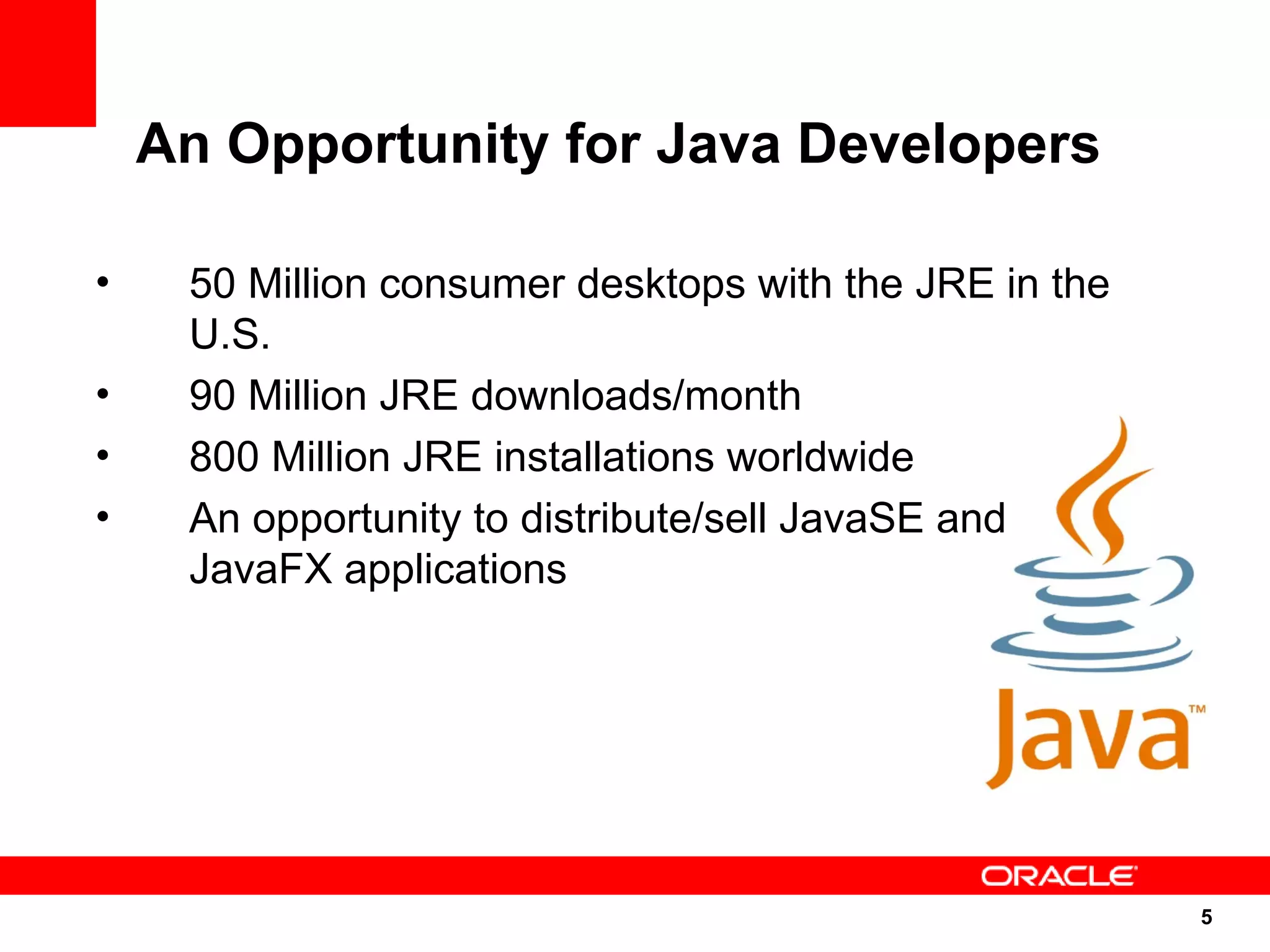 An Opportunity for Java Developers

• 50 Million consumer desktops with the JRE in the U.S.
• 90 Million JRE downloads/month
• 800 Million JRE installations worldwide
• An opportunity to distribute/sell JavaSE and JavaFX applications

Java™

ORACLE

5